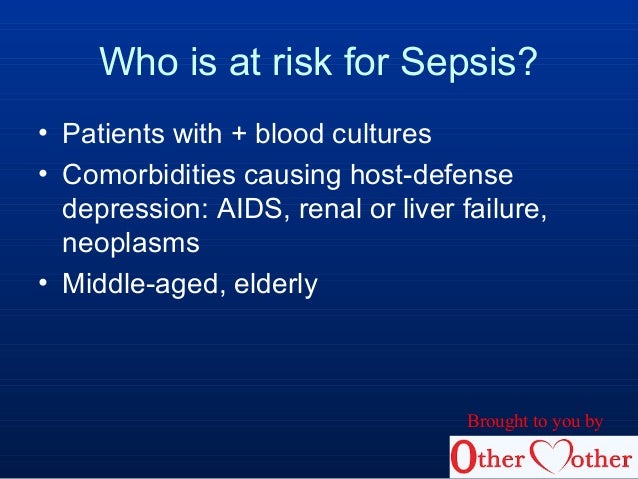 Who is at risk for Sepsis?

• Patients with + blood cultures
• Comorbidities causing host-defense depression: AIDS, renal or liver failure, neoplasms
• Middle-aged, elderly

Brought to you by
Other Mother